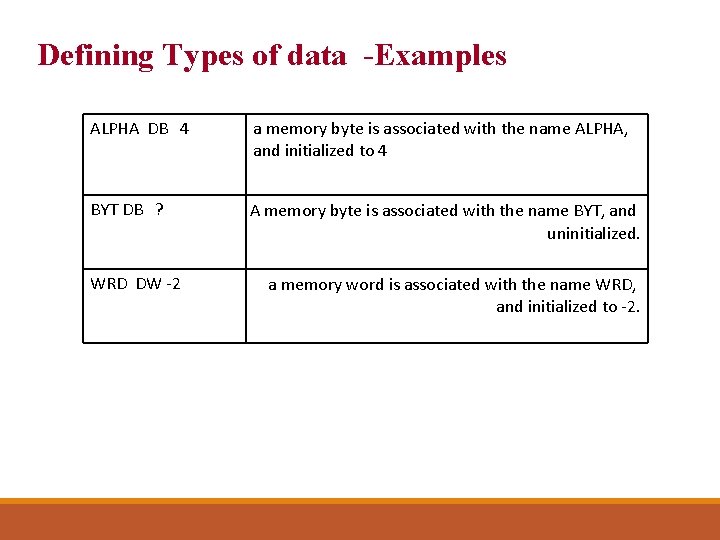 Defining Types of data -Examples

| ALPHA DB 4 | a memory byte is associated with the name ALPHA, and initialized to 4 |
|---|---|
| BYT DB ? | A memory byte is associated with the name BYT, and uninitialized. |
| WRD DW -2 | a memory word is associated with the name WRD, and initialized to -2. |